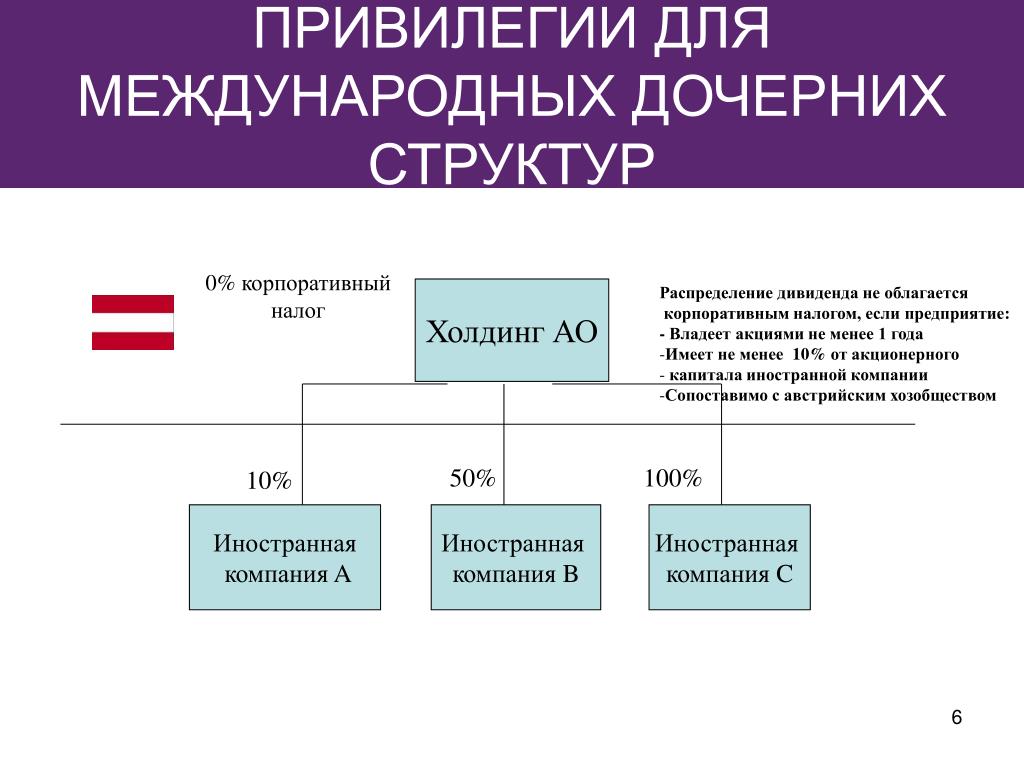 ПРИВИЛЕГИИ ДЛЯ МЕЖДУНАРОДНЫХ ДОЧЕРНИХ СТРУКТУР

0% корпоративный налог

Холдинг АО

Распределение дивиденда не облагается корпоративным налогом, если предприятие:
- Владеет акциями не менее 1 года
-Имеет не менее 10% от акционерного
- капитала иностранной компании
-Сопоставимо с австрийским хозобществом

10%

50%

100%

Иностранная компания А

Иностранная компания В

Иностранная компания С

6